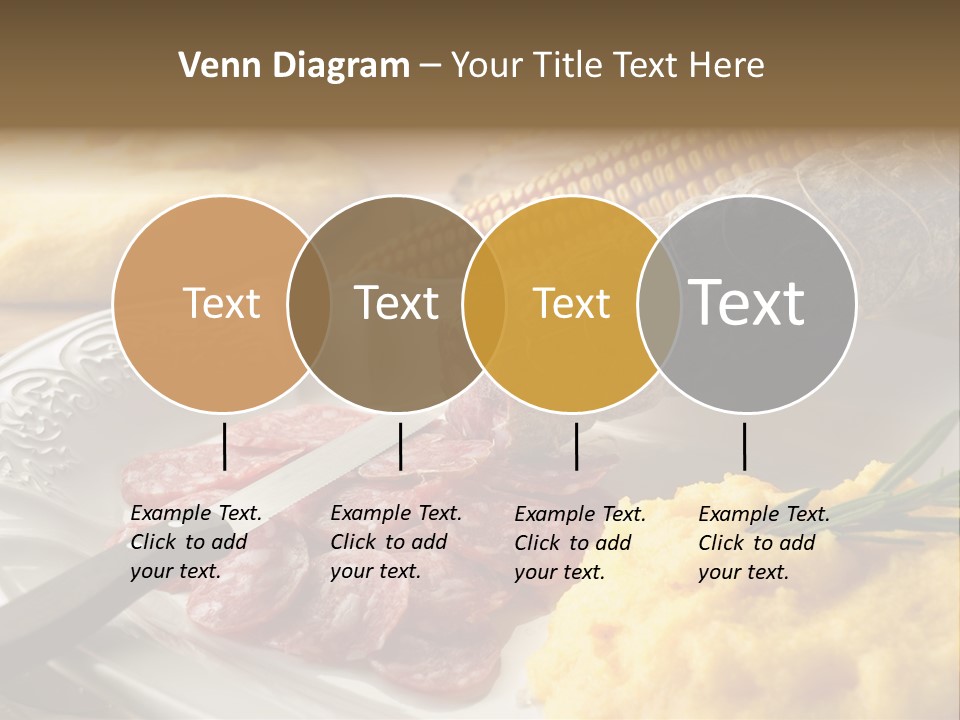 Venn Diagram – Your Title Text Here

Text

Text

Text

Text

Example Text. Click to add your text.

Example Text. Click to add your text.

Example Text. Click to add your text.

Example Text. Click to add your text.